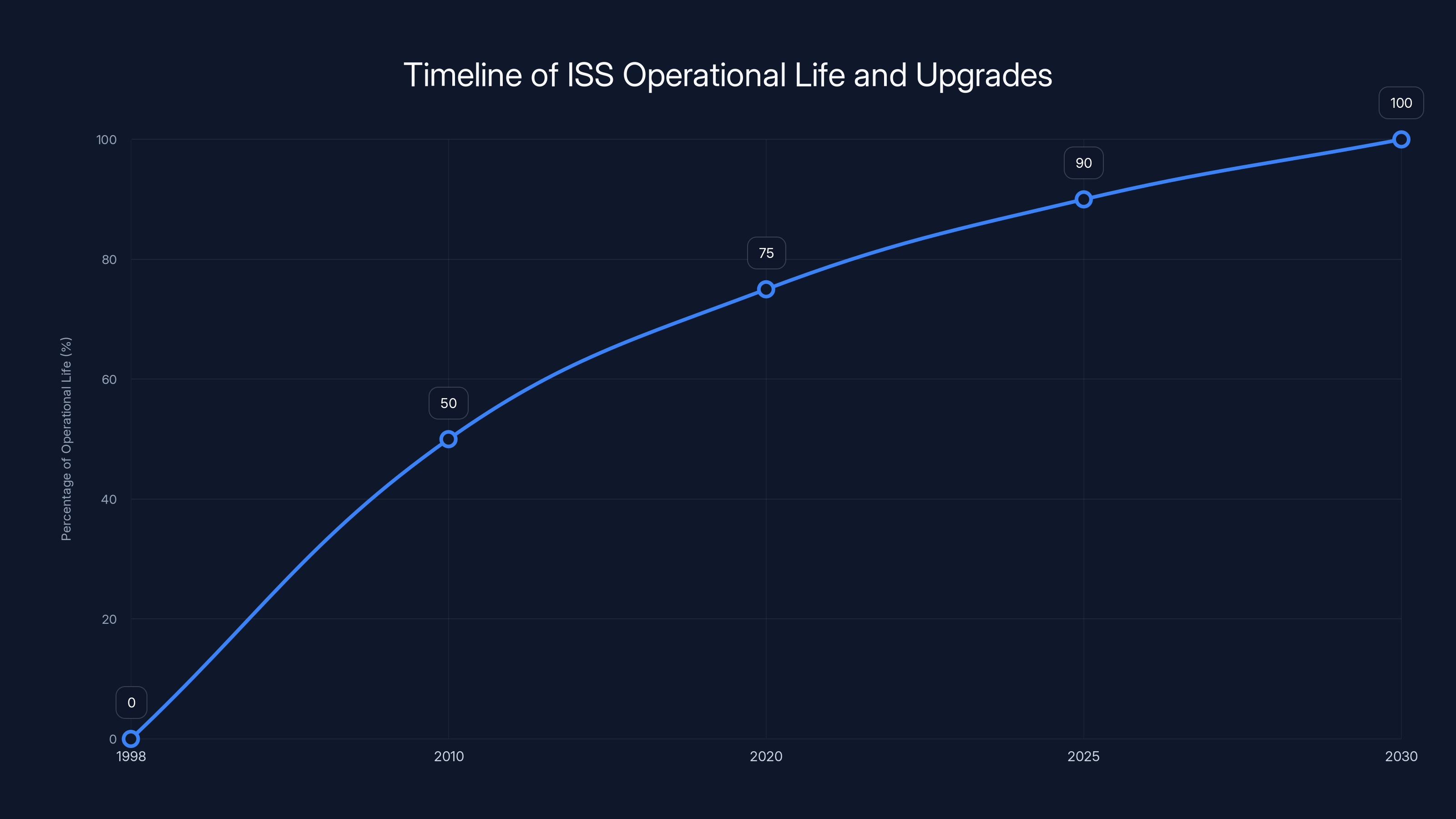 Timeline of ISS Operational Life and Upgrades

Percentage of Operational Life (%)

100
80
60
40
20
0

0
50
75
90
100

1998
2010
2020
2025
2030